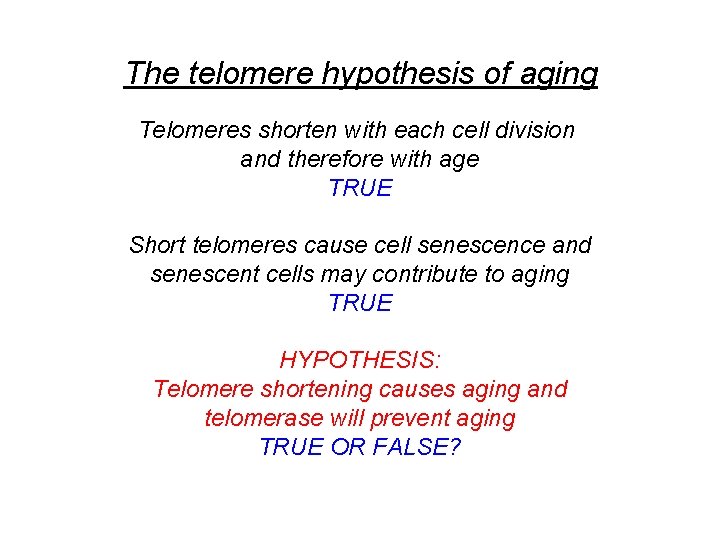 The telomere hypothesis of aging

Telomeres shorten with each cell division and therefore with age
TRUE

Short telomeres cause cell senescence and senescent cells may contribute to aging
TRUE

HYPOTHESIS:
Telomere shortening causes aging and telomerase will prevent aging
TRUE OR FALSE?